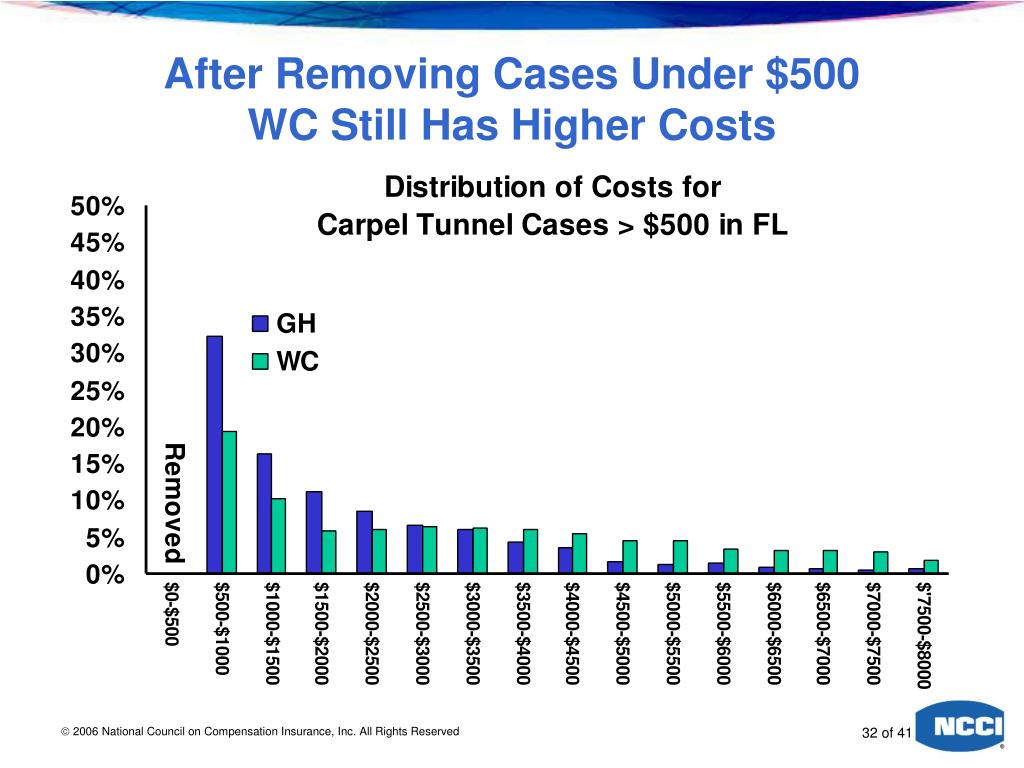 After Removing Cases Under $500
WC Still Has Higher Costs

Distribution of Costs for
Carpel Tunnel Cases > $500 in FL

50%
45%
40%
35%
30%
25%
20%
15%
10%
5%
0%

GH
WC

Removed

$0-$500
$500-$1000
$1000-$1500
$1500-$2000
$2000-$2500
$2500-$3000
$3000-$3500
$3500-$4000
$4000-$4500
$4500-$5000
$5000-$5500
$5500-$6000
$6000-$6500
$6500-$7000
$7000-$7500
$7500-$8000

© 2006 National Council on Compensation Insurance, Inc. All Rights Reserved

32 of 41

NCCI
®